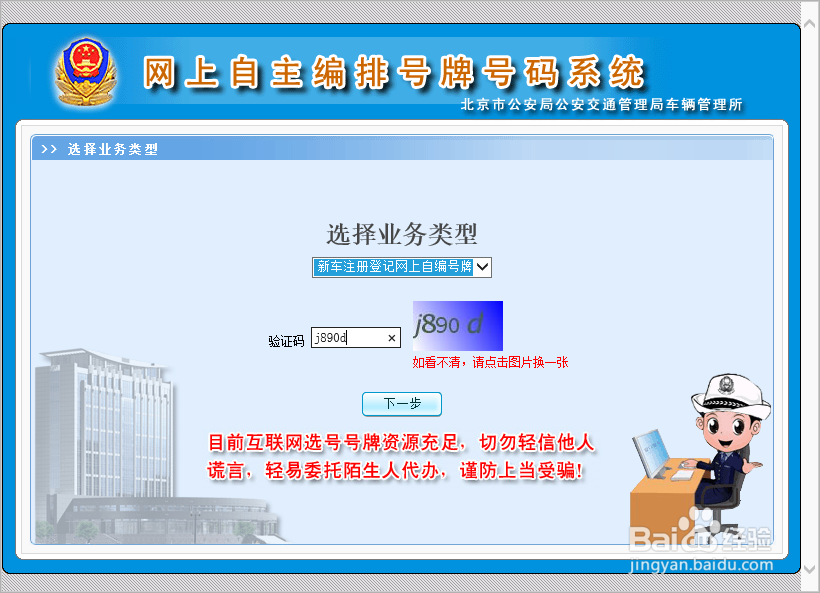 网上自主编排号牌号码系统

北京市公安局公安交通管理局车辆管理所

>> 选择业务类型

选择业务类型

新车注册登记网上自编号牌

验证码 j890d ×

j890 d

如看不清，请点击图片换一张

下一步

目前互联网选号号牌资源充足，切勿轻信他人谎言，轻易委托陌生人代办，谨防上当受骗！

Baidu经验
jingyan.baidu.com